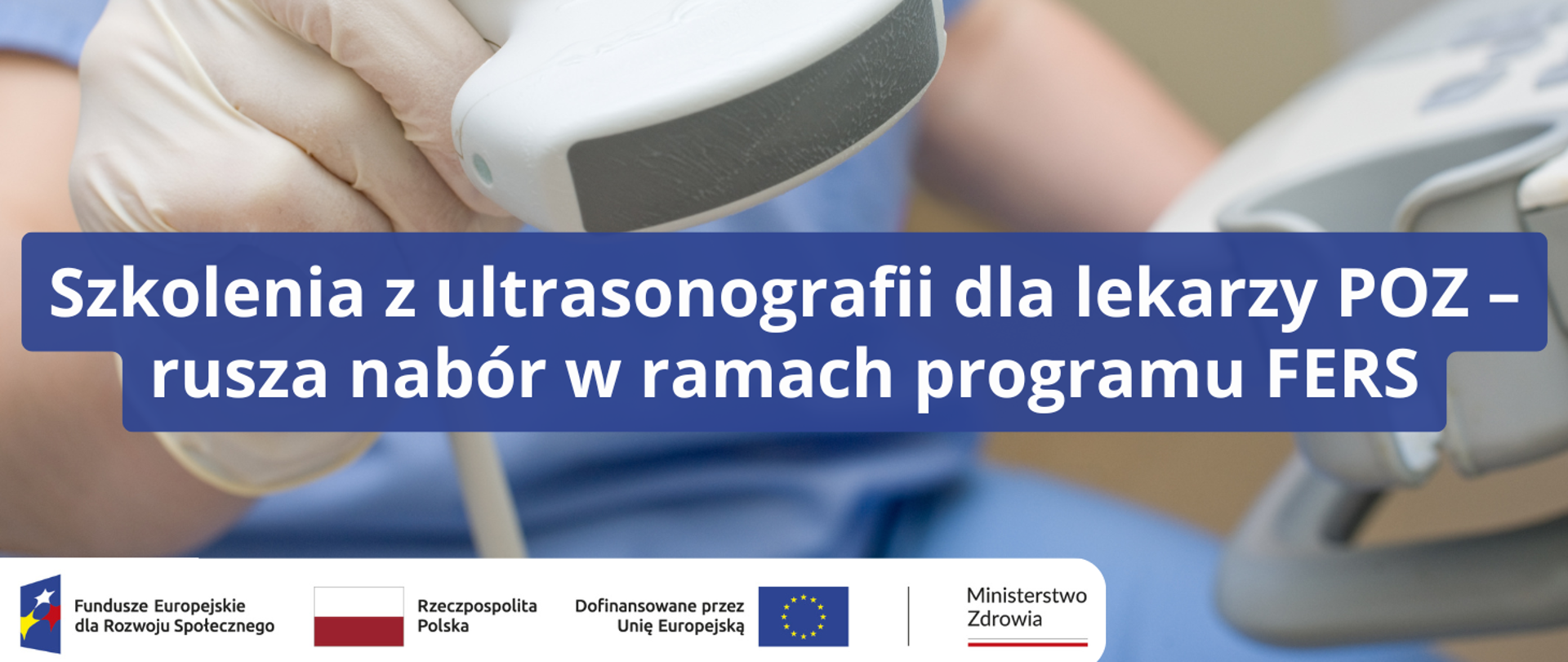 Szkolenia z ultrasonografii dla lekarzy POZ – rusza nabór w ramach programu FERS

Fundusze Europejskie dla Rozwoju Społecznego

Rzeczpospolita Polska

Dofinansowane przez Unię Europejską

Ministerstwo Zdrowia